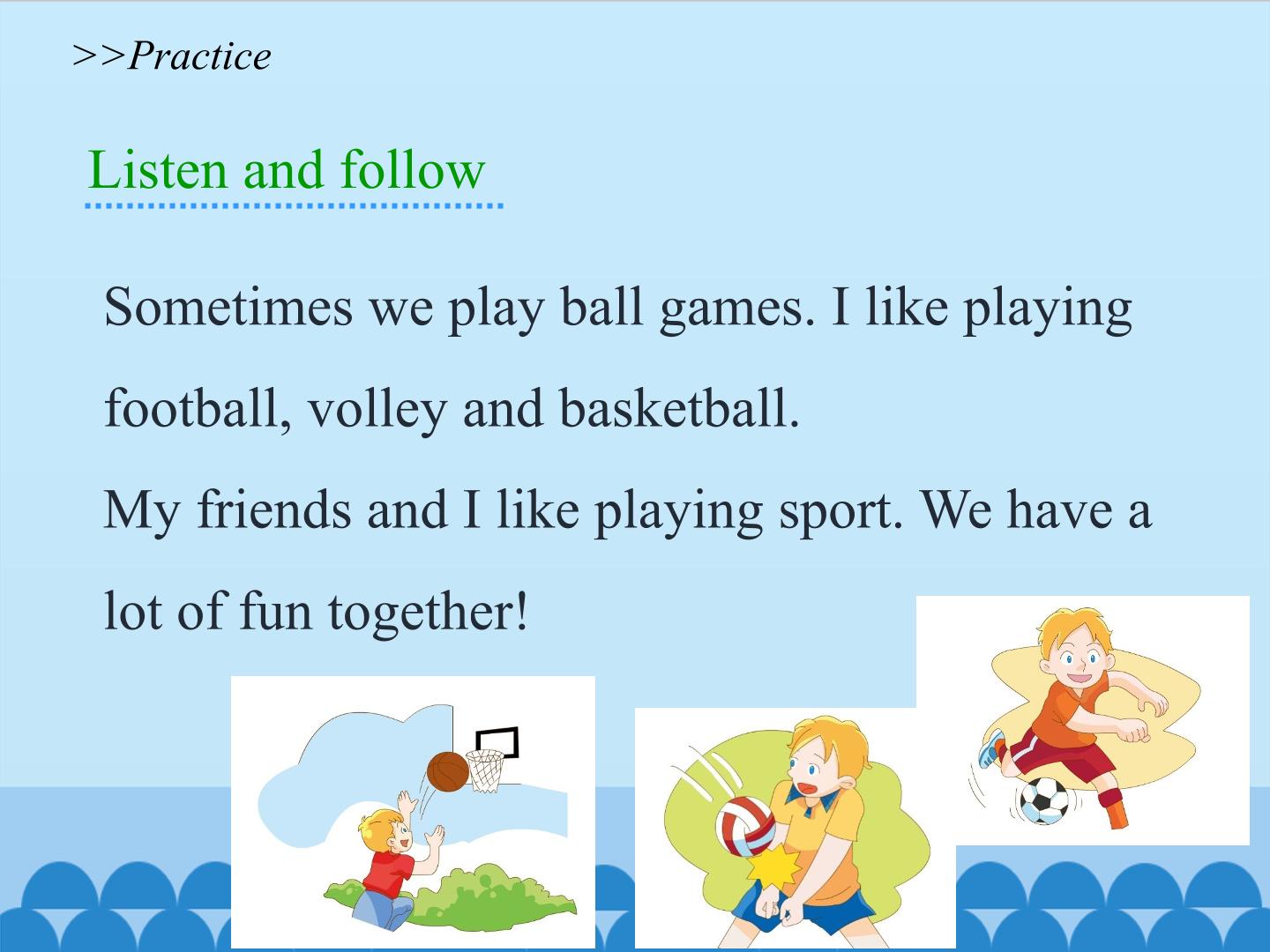 >>Practice

Listen and follow

Sometimes we play ball games. I like playing football, volley and basketball.

My friends and I like playing sport. We have a lot of fun together!